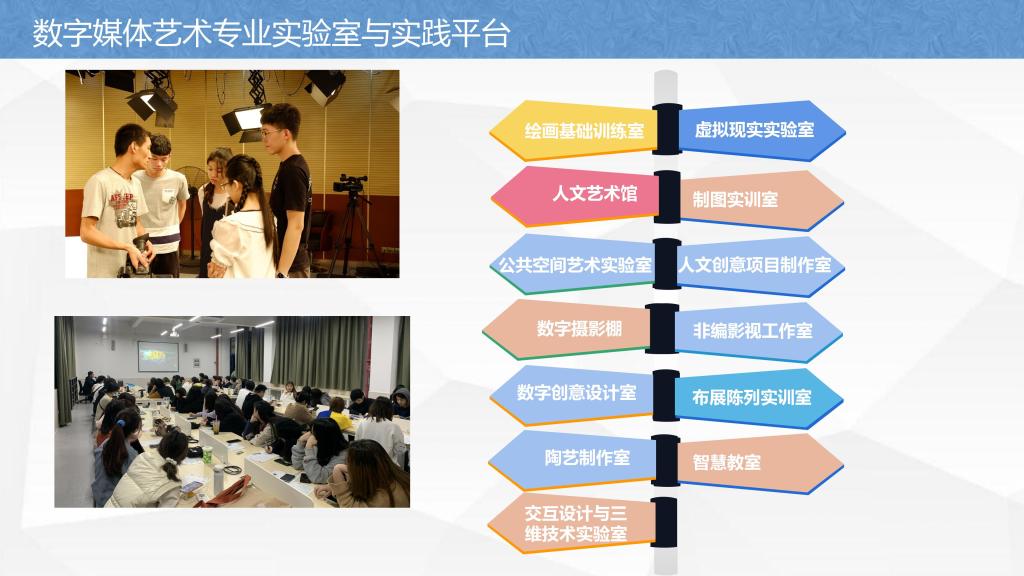 数字媒体艺术专业实验室与实践平台

绘画基础训练室
虚拟现实实验室
人文艺术馆
制图实训室
公共空间艺术实验室
人文创意项目制作室
数字摄影棚
非编影视工作室
数字创意设计室
布展陈列实训室
陶艺制作室
智慧教室
交互设计与三维技术实验室